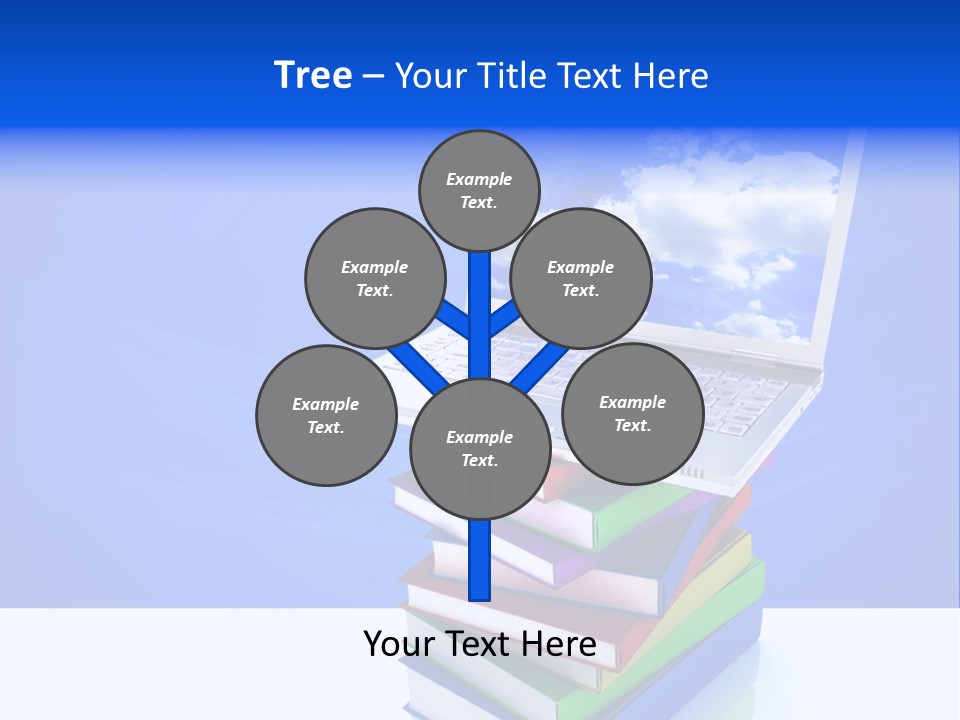 Tree – Your Title Text Here

Example Text.

Example Text.

Example Text.

Example Text.

Example Text.

Example Text.

Your Text Here